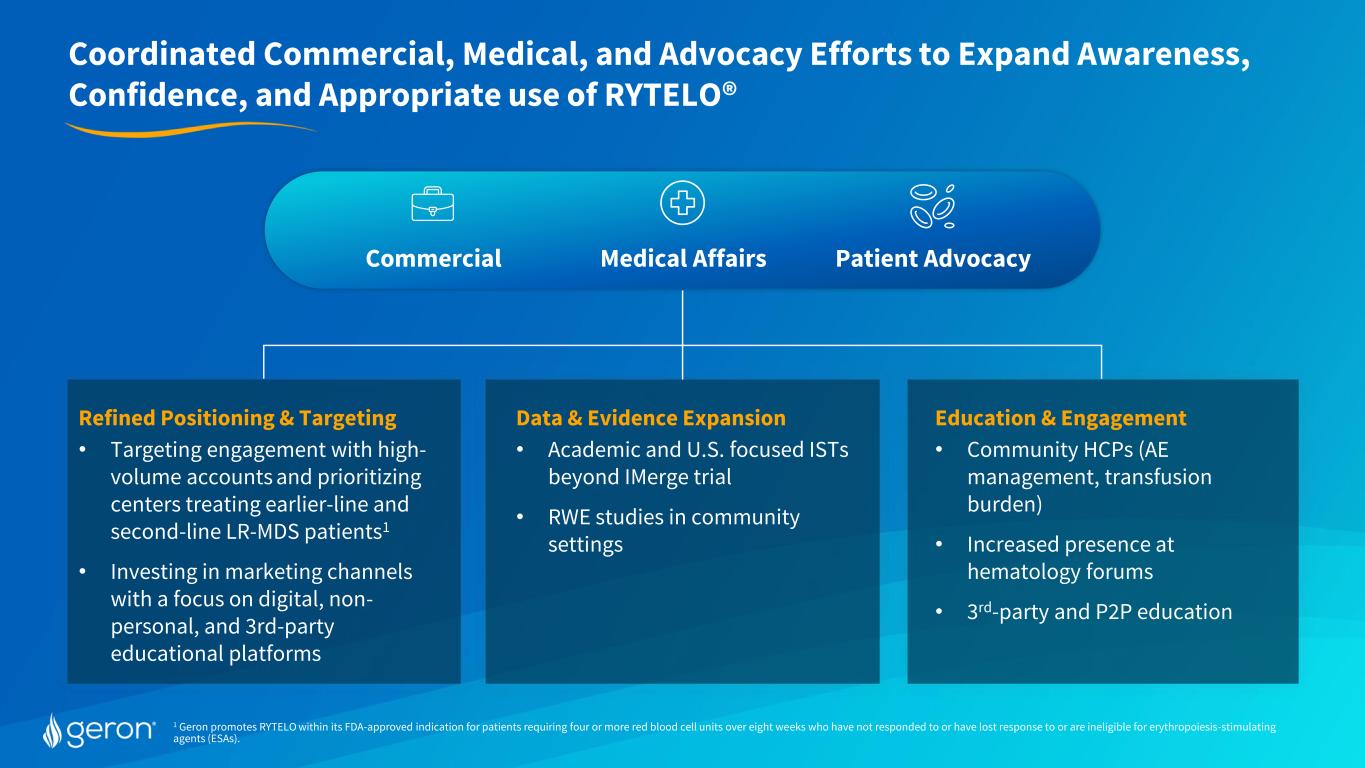 Coordinated Commercial, Medical, and Advocacy Efforts to Expand Awareness, Confidence, and Appropriate use of RYTELO®

Commercial

Medical Affairs

Patient Advocacy

Refined Positioning & Targeting

• Targeting engagement with high-volume accounts and prioritizing centers treating earlier-line and second-line LR-MDS patients$^1$

• Investing in marketing channels with a focus on digital, non-personal, and 3rd-party educational platforms

Data & Evidence Expansion

• Academic and U.S. focused ISTs beyond IMerge trial

• RWE studies in community settings

Education & Engagement

• Community HCPs (AE management, transfusion burden)

• Increased presence at hematology forums

• 3$^{rd}$-party and P2P education

geron®

$^1$ Geron promotes RYTELO within its FDA-approved indication for patients requiring four or more red blood cell units over eight weeks who have not responded to or have lost response to or are ineligible for erythropoiesis-stimulating agents (ESAs).